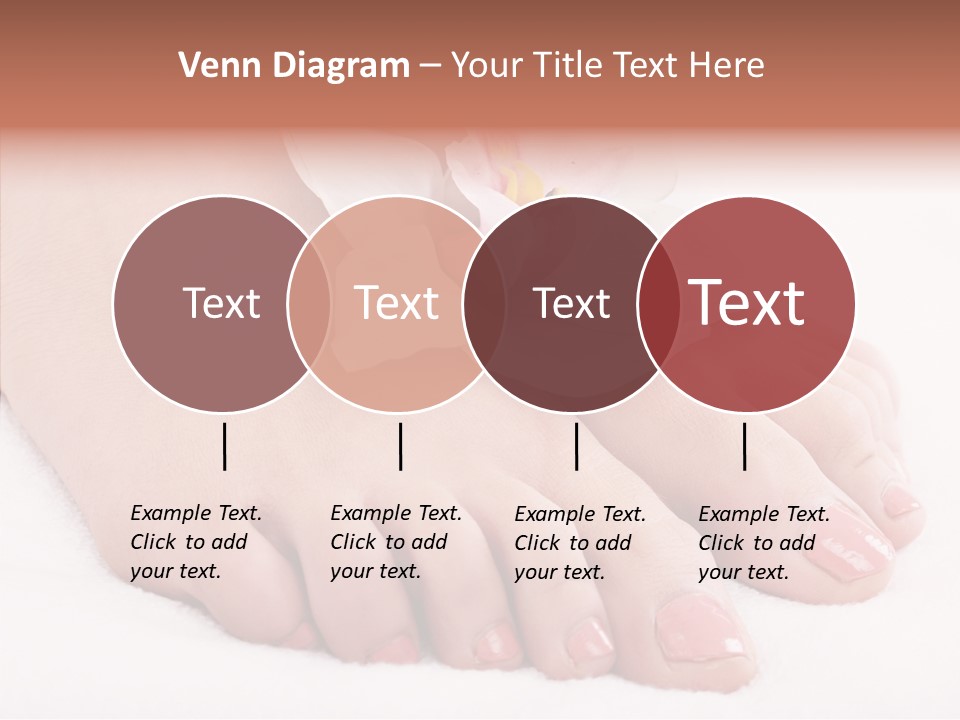 Venn Diagram – Your Title Text Here

Text

Text

Text

Text

Example Text. Click to add your text.

Example Text. Click to add your text.

Example Text. Click to add your text.

Example Text. Click to add your text.